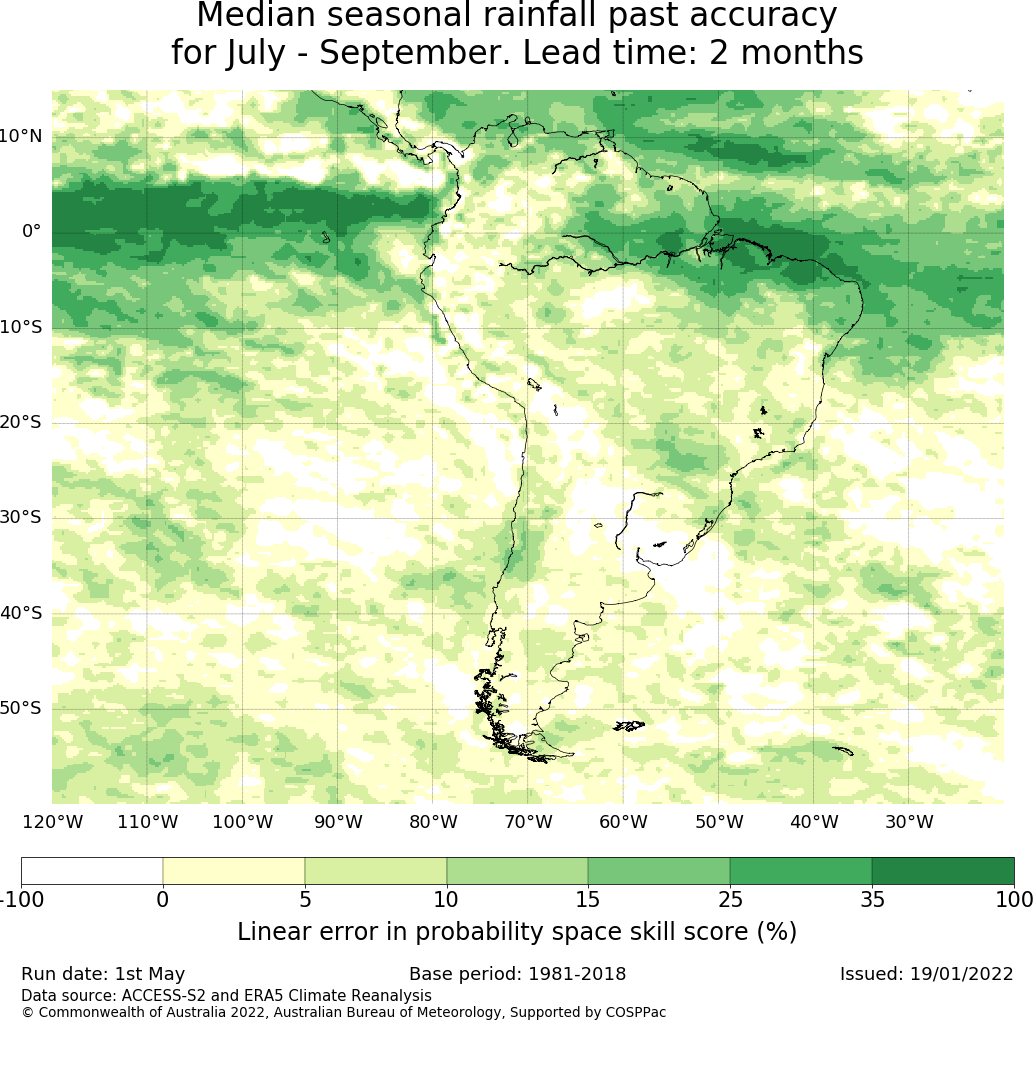 Median seasonal rainfall past accuracy
for July - September. Lead time: 2 months

10°N
0°
10°S
20°S
30°S
40°S
50°S

120°W 110°W 100°W 90°W 80°W 70°W 60°W 50°W 40°W 30°W

-100 0 5 10 15 25 35 100

Linear error in probability space skill score (%)

Run date: 1st May
Base period: 1981-2018
Issued: 19/01/2022
Data source: ACCESS-S2 and ERA5 Climate Reanalysis
© Commonwealth of Australia 2022, Australian Bureau of Meteorology, Supported by COSPPac